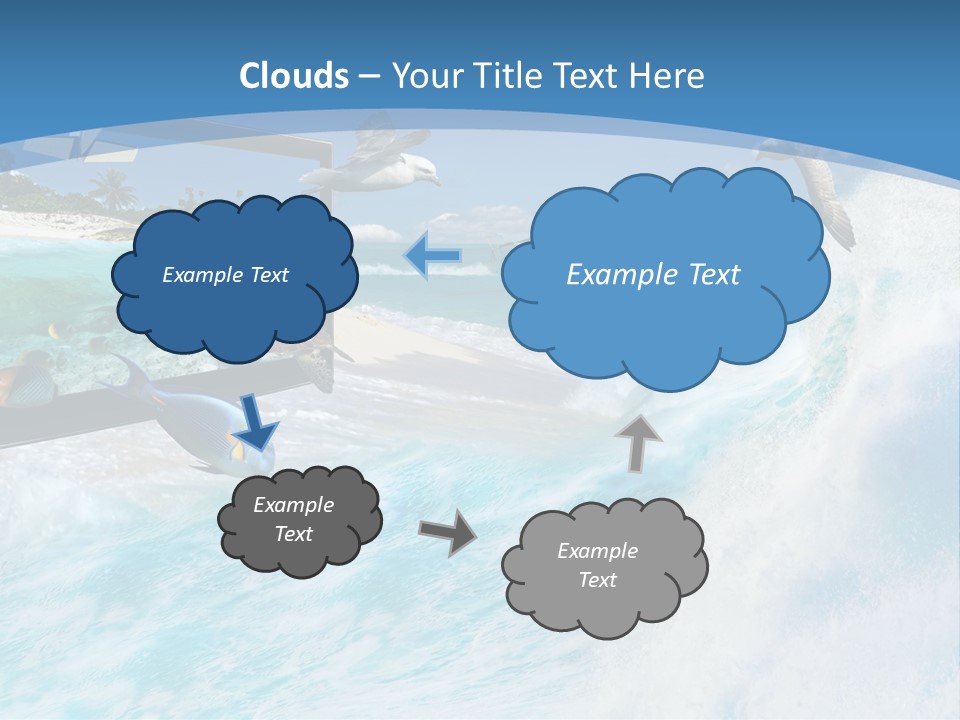 Clouds – Your Title Text Here

Example Text

Example Text

Example Text

Example Text